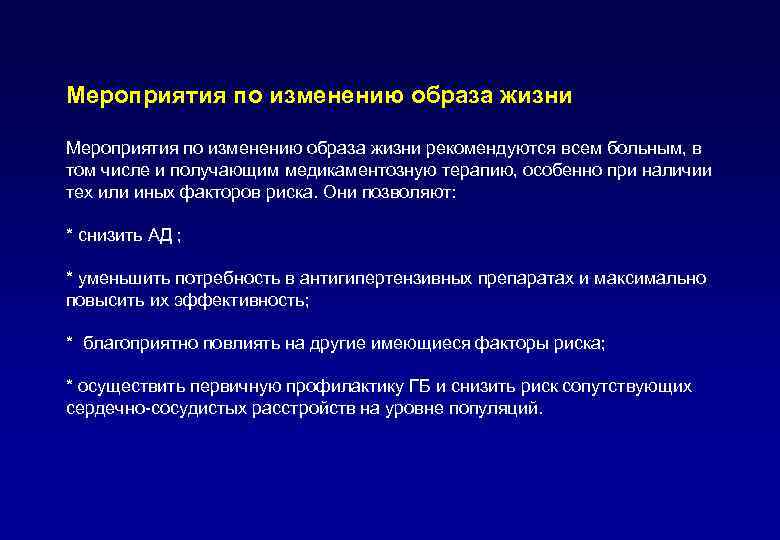 Мероприятия по изменению образа жизни

Мероприятия по изменению образа жизни рекомендуются всем больным, в том числе и получающим медикаментозную терапию, особенно при наличии тех или иных факторов риска. Они позволяют:

* снизить АД ;

* уменьшить потребность в антигипертензивных препаратах и максимально повысить их эффективность;

* благоприятно повлиять на другие имеющиеся факторы риска;

* осуществить первичную профилактику ГБ и снизить риск сопутствующих сердечно-сосудистых расстройств на уровне популяций.